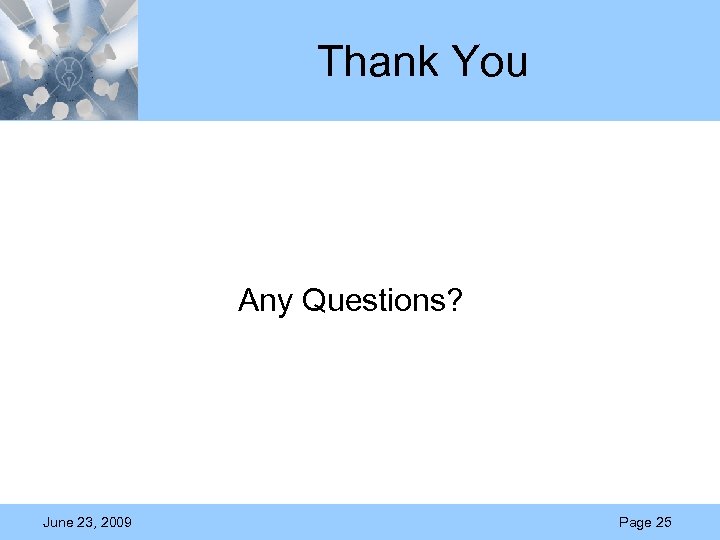 Thank You

Any Questions?

June 23, 2009

Page 25